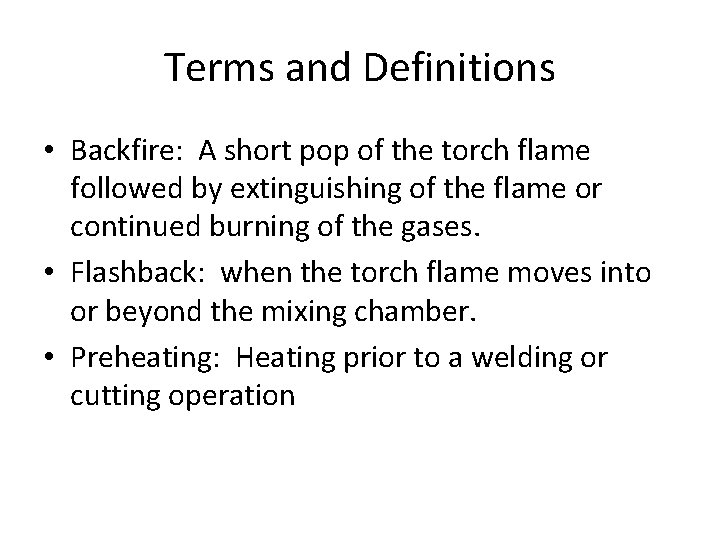 Terms and Definitions

• Backfire: A short pop of the torch flame followed by extinguishing of the flame or continued burning of the gases.
• Flashback: when the torch flame moves into or beyond the mixing chamber.
• Preheating: Heating prior to a welding or cutting operation